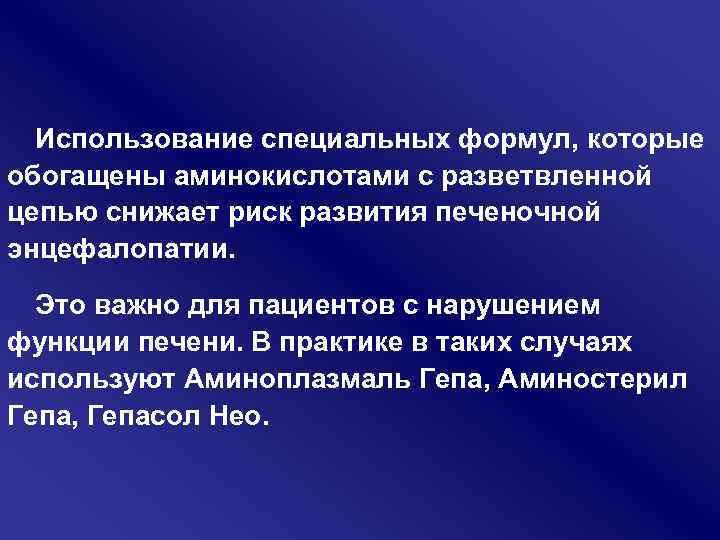 Использование специальных формул, которые обогащены аминокислотами с разветвленной цепью снижает риск развития печеночной энцефалопатии.

Это важно для пациентов с нарушением функции печени. В практике в таких случаях используют Аминоплазмаль Гепа, Аминостерил Гепа, Гепасол Нео.